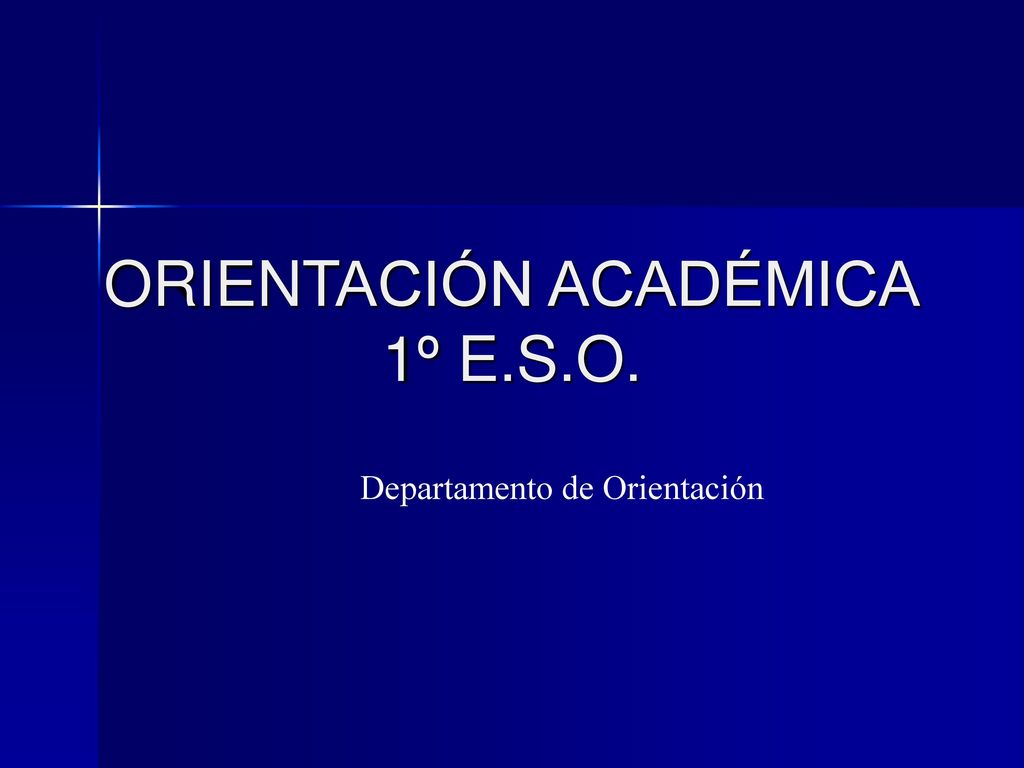 ORIENTACIÓN ACADÉMICA
1º E.S.O.

Departamento de Orientación